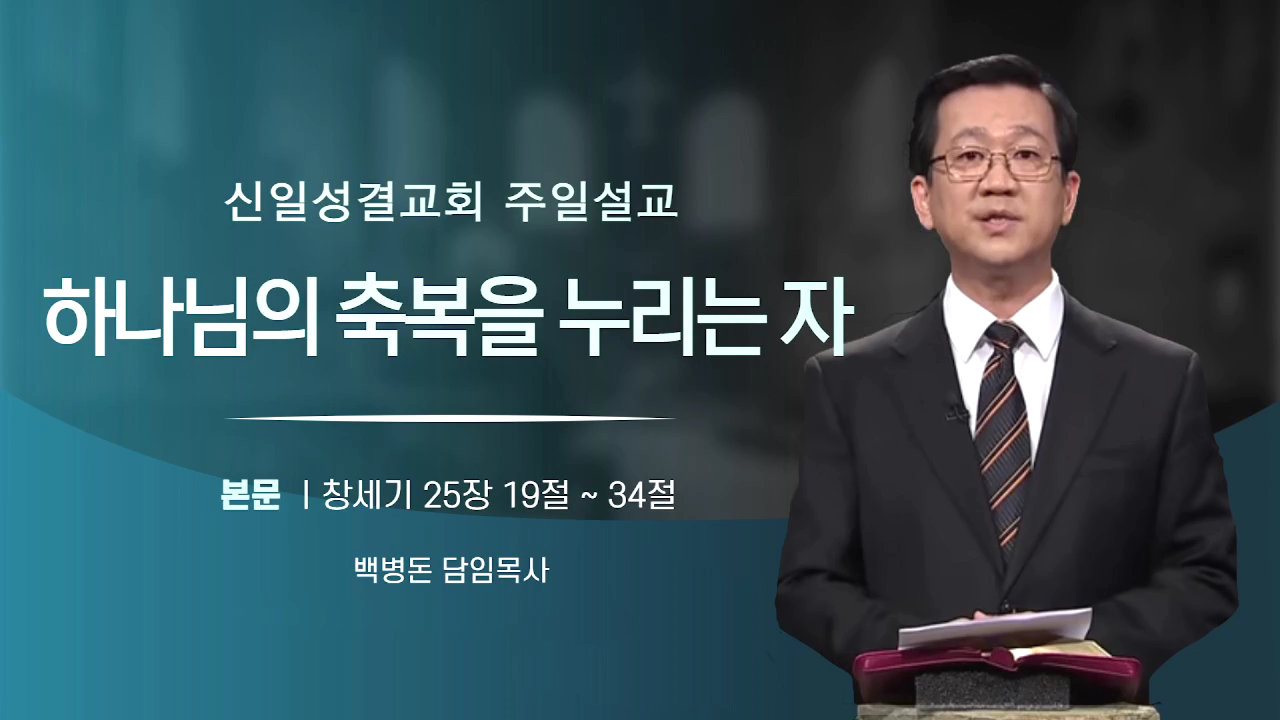 신일성결교회 주일설교

하나님의 축복을 누리는 자

본문 | 창세기 25장 19절 ~ 34절

백병돈 담임목사